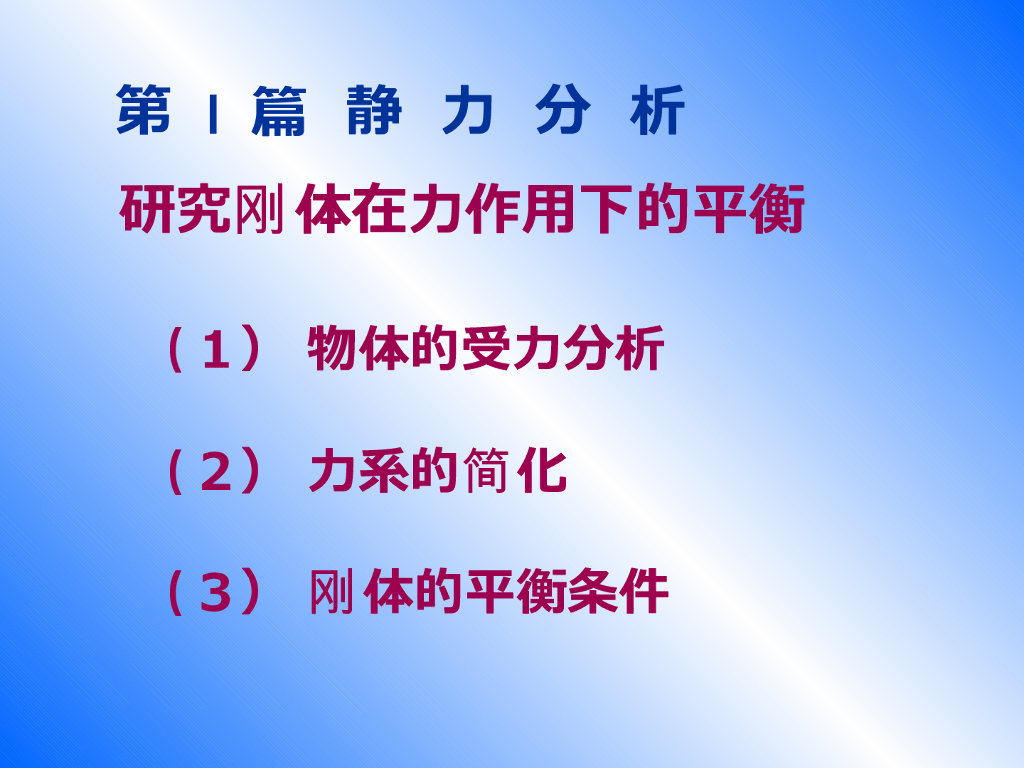 第 I 篇 静 力 分 析

研究刚体在力作用下的平衡

（1） 物体的受力分析

（2） 力系的简化

（3） 刚体的平衡条件